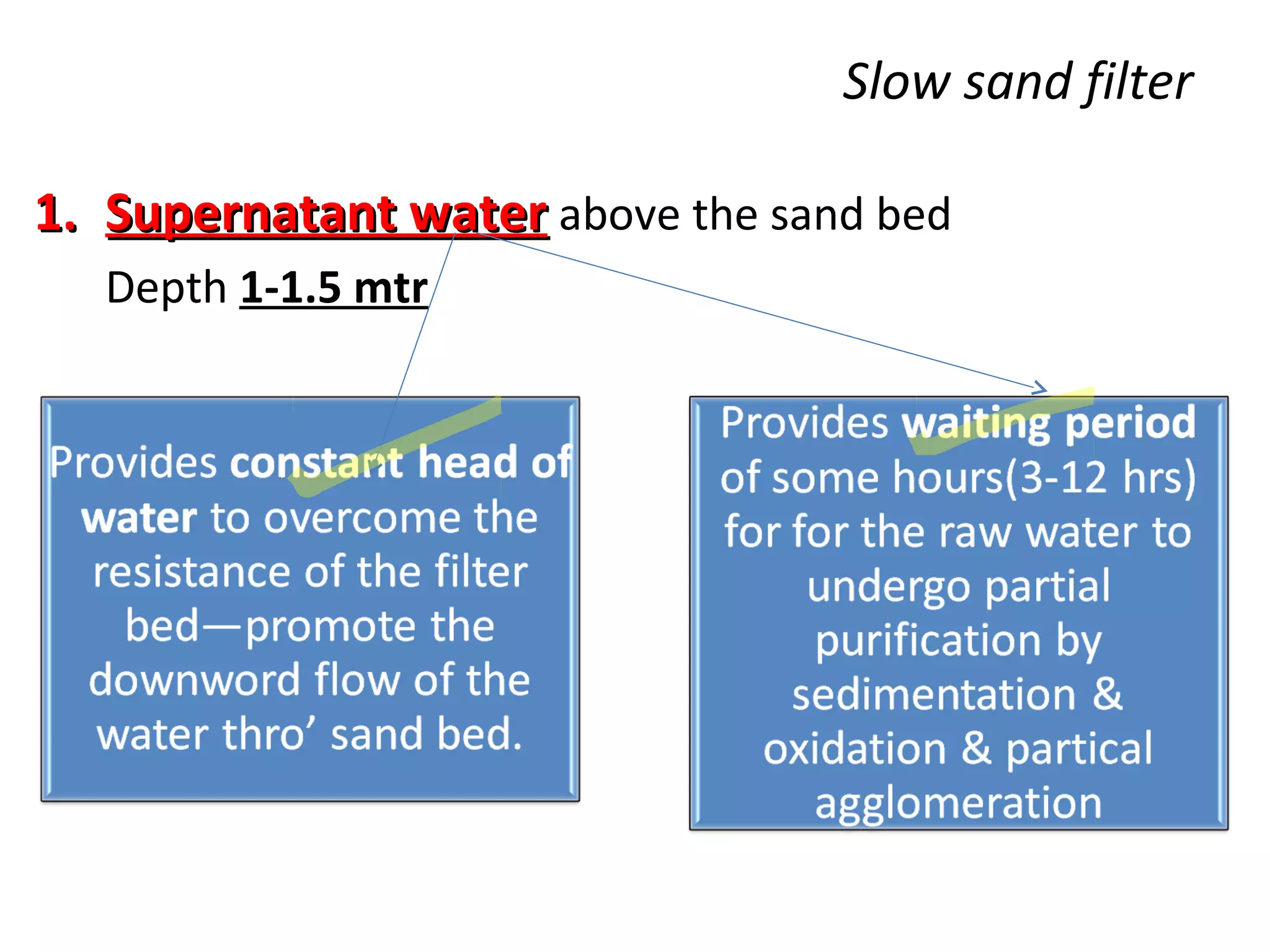 Slow sand filter

1. Supernatant water above the sand bed

Depth 1-1.5 mtr

Provides constant head of water to overcome the resistance of the filter bed—promote the downword flow of the water thro' sand bed.

Provides waiting period of some hours(3-12 hrs) for for the raw water to undergo partial purification by sedimentation & oxidation & partical agglomeration